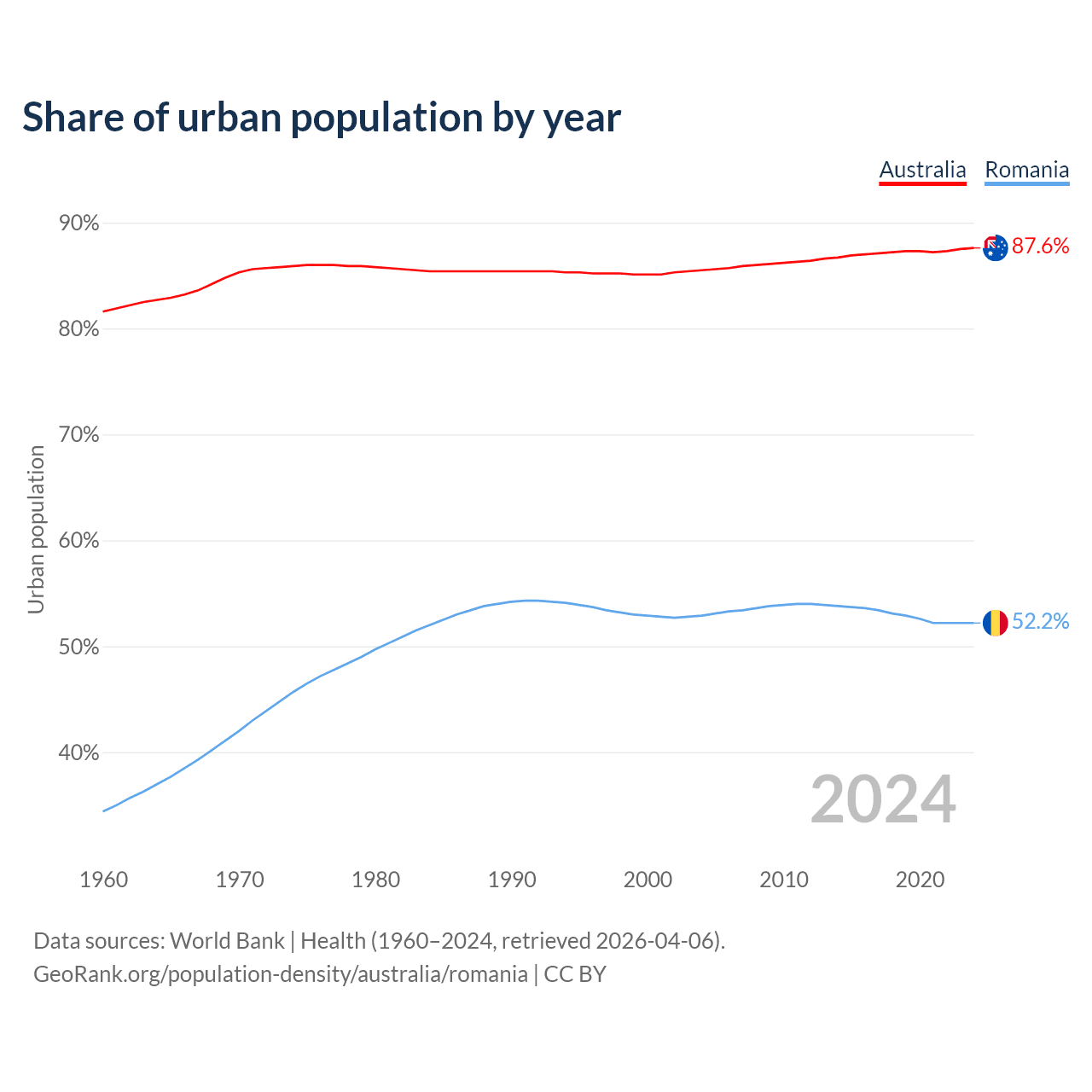 Share of urban population by year

Australia Romania

90%
80%
70%
60%
50%
40%

Urban population

87.6%
52.2%

2024

1960 1970 1980 1990 2000 2010 2020

Data sources: World Bank | Health (1960–2024, retrieved 2026-04-06).
GeoRank.org/population-density/australia/romania | CC BY